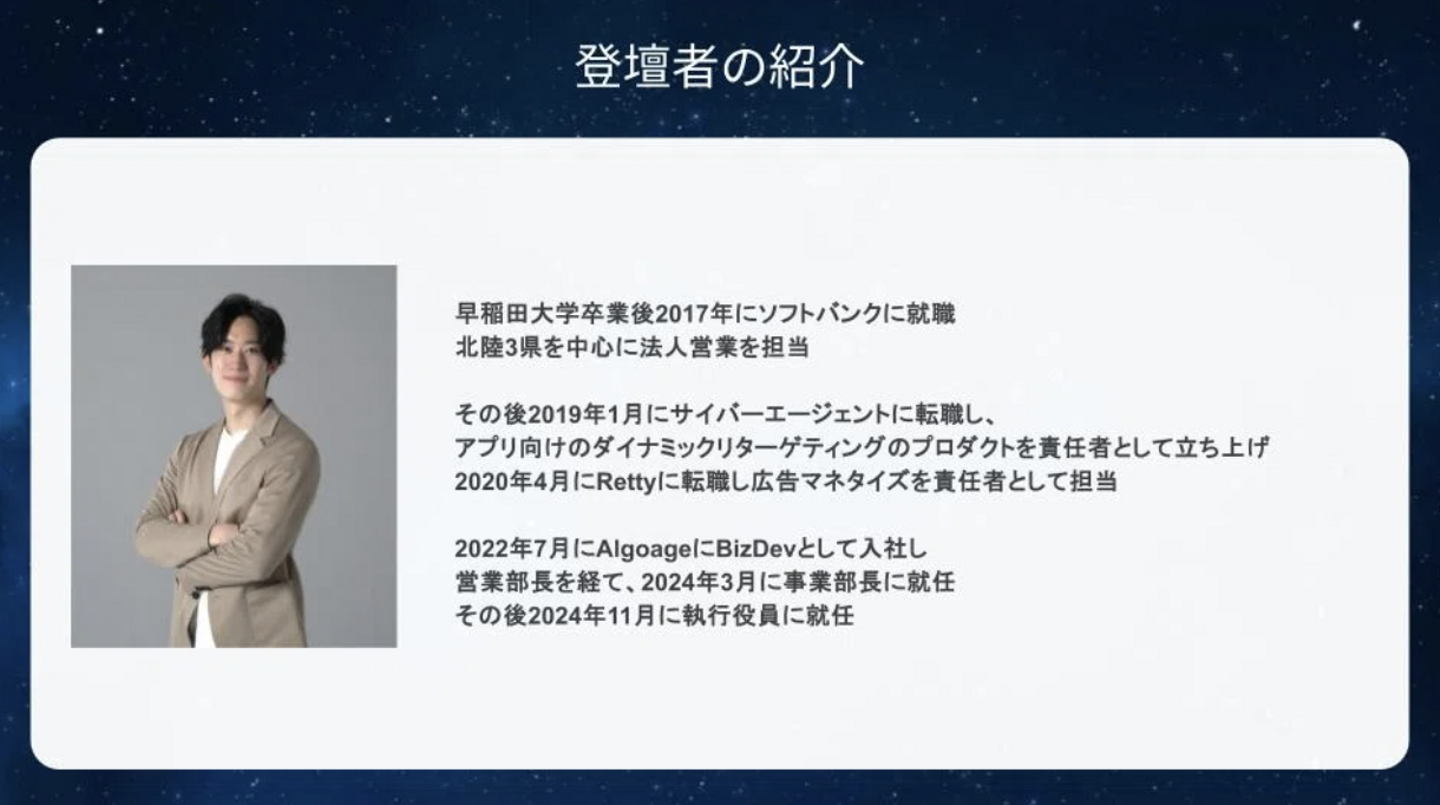 登壇者の紹介

早稲田大学卒業後2017年にソフトバンクに就職
北陸3県を中心に法人営業を担当

その後2019年1月にサイバーエージェントに転職し、
アプリ向けのダイナミックリターゲティングのプロダクトを責任者として立ち上げ
2020年4月にRettyに転職し広告マネタイズを責任者として担当

2022年7月にAlgoageにBizDevとして入社し
営業部長を経て、2024年3月に事業部長に就任
その後2024年11月に執行役員に就任